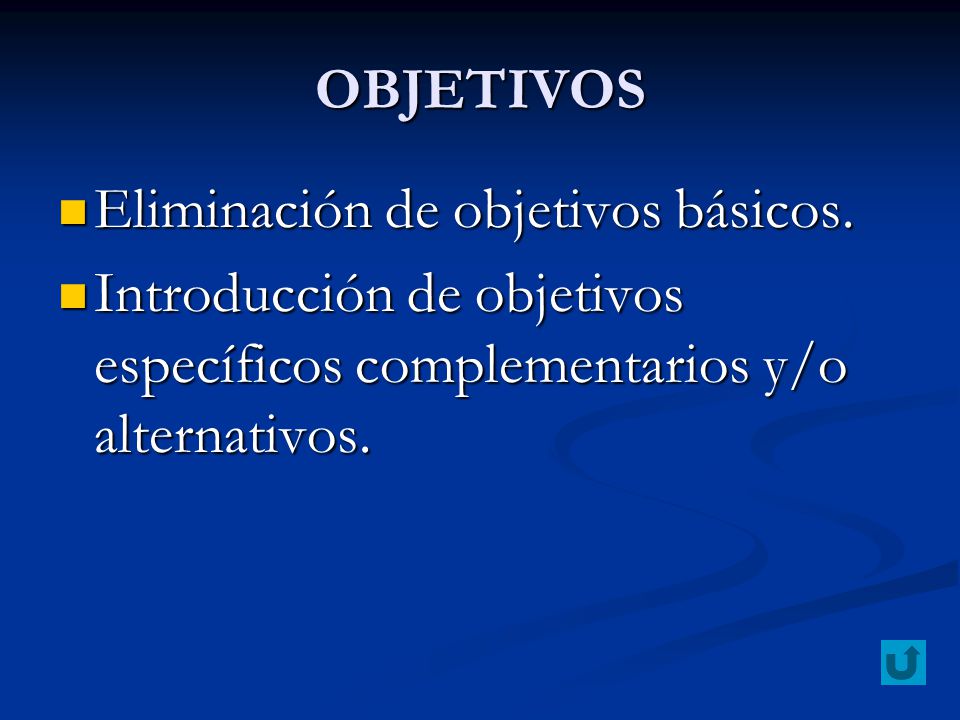 OBJETIVOS

Eliminación de objetivos básicos.

Introducción de objetivos específicos complementarios y/o alternativos.